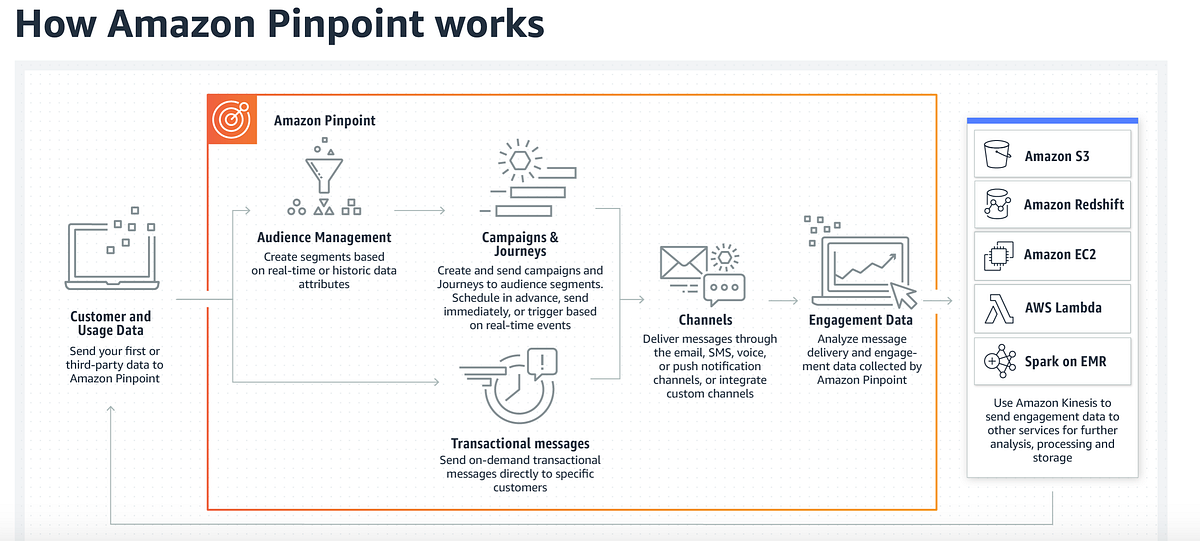 How Amazon Pinpoint works

Amazon Pinpoint

Customer and Usage Data
Send your first or third-party data to Amazon Pinpoint

Audience Management
Create segments based on real-time or historic data attributes

Campaigns & Journeys
Create and send campaigns and Journeys to audience segments. Schedule in advance, send immediately, or trigger based on real-time events

Transactional messages
Send on-demand transactional messages directly to specific customers

Channels
Deliver messages through the email, SMS, voice, or push notification channels, or integrate custom channels

Engagement Data
Analyze message delivery and engagement data collected by Amazon Pinpoint

Amazon S3

Amazon Redshift

Amazon EC2

AWS Lambda

Spark on EMR

Use Amazon Kinesis to send engagement data to other services for further analysis, processing and storage